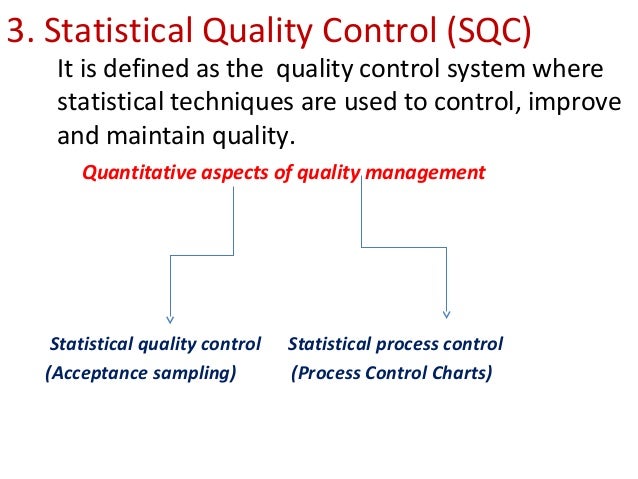 3. Statistical Quality Control (SQC)

It is defined as the quality control system where statistical techniques are used to control, improve and maintain quality.

Quantitative aspects of quality management

Statistical quality control
(Acceptance sampling)

Statistical process control
(Process Control Charts)